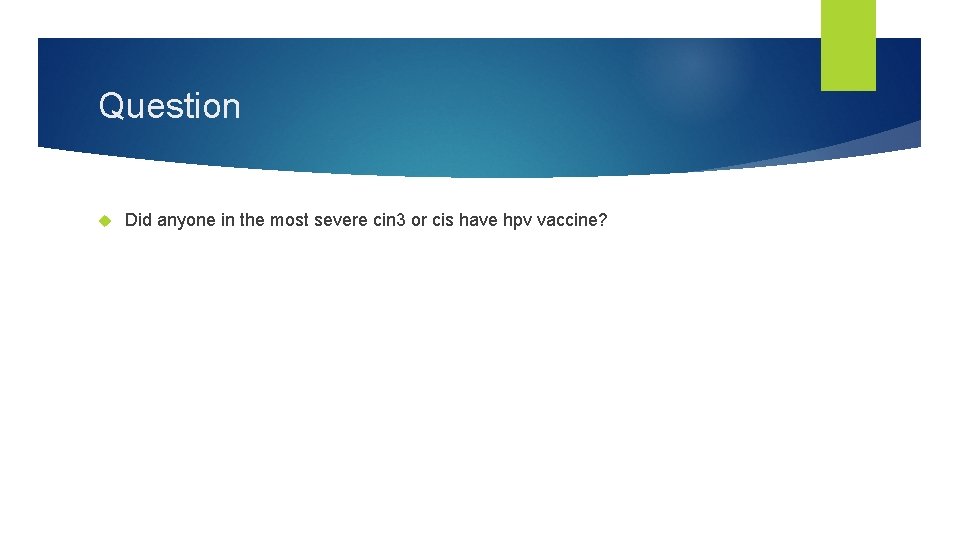 Question

Did anyone in the most severe cin3 or cis have hpv vaccine?